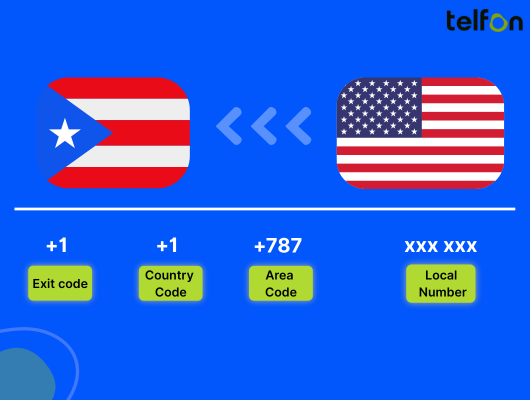 telfon

+1
Exit code

+1
Country Code

+787
Area Code

xxx xxx
Local Number